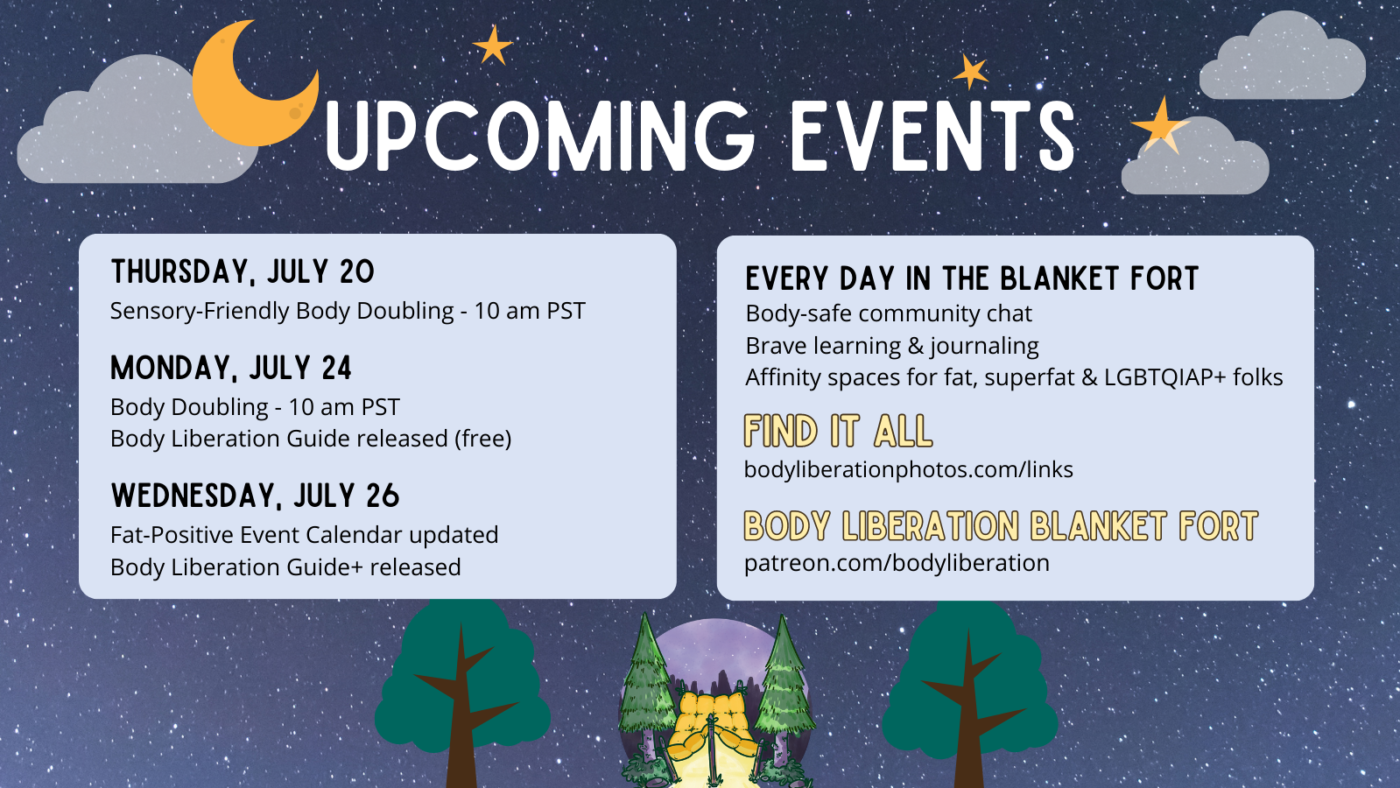 UPCOMING EVENTS

THURSDAY, JULY 20
Sensory-Friendly Body Doubling - 10 am PST

MONDAY, JULY 24
Body Doubling - 10 am PST
Body Liberation Guide released (free)

WEDNESDAY, JULY 26
Fat-Positive Event Calendar updated
Body Liberation Guide+ released

EVERY DAY IN THE BLANKET FORT
Body-safe community chat
Brave learning & journaling
Affinity spaces for fat, superfat & LGBTQIAP+ folks

FIND IT ALL
bodyliberationphotos.com/links

BODY LIBERATION BLANKET FORT
patreon.com/bodyliberation